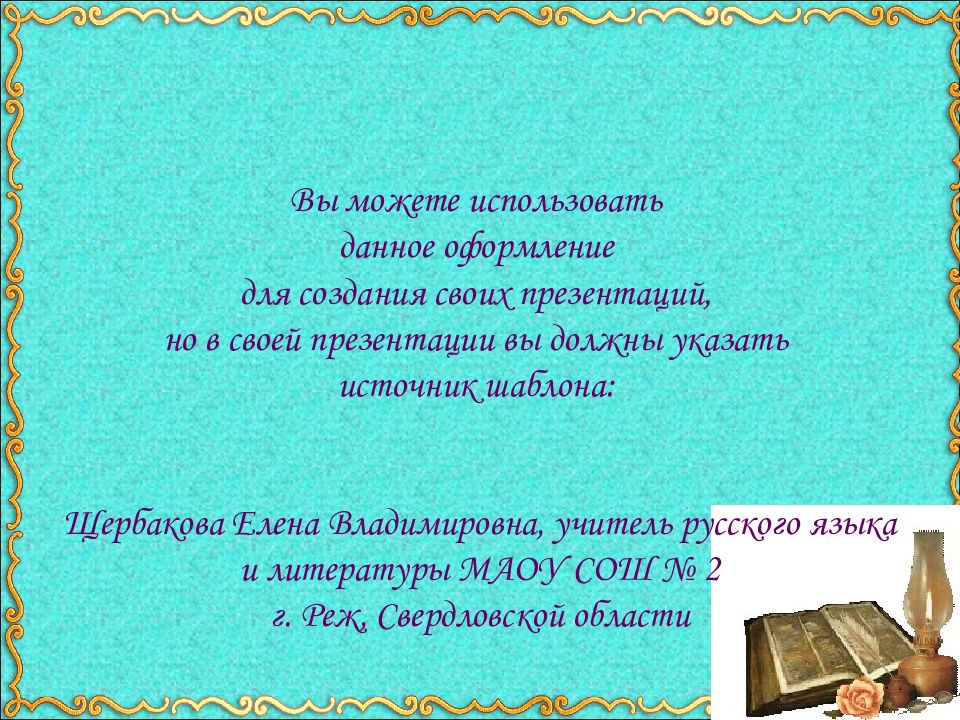 Вы можете использовать
данное оформление
для создания своих презентаций,
но в своей презентации вы должны указать
источник шаблона:

Щербакова Елена Владимировна, учитель русского языка
и литературы МАОУ СОШ № 2
г. Реж, Свердловской области